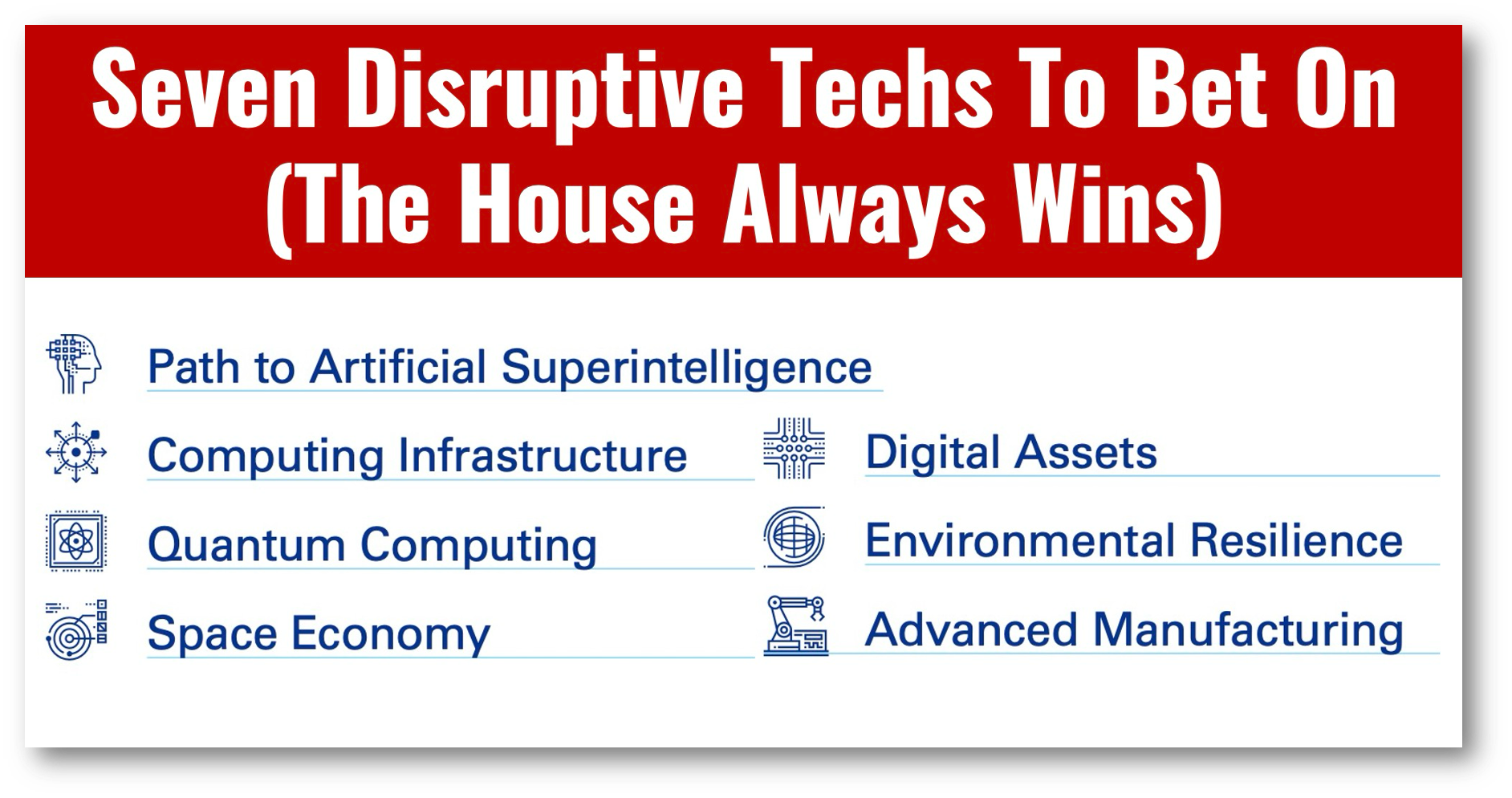 Seven Disruptive Techs To Bet On (The House Always Wins)

Path to Artificial Superintelligence

Computing Infrastructure

Quantum Computing

Space Economy

Digital Assets

Environmental Resilience

Advanced Manufacturing